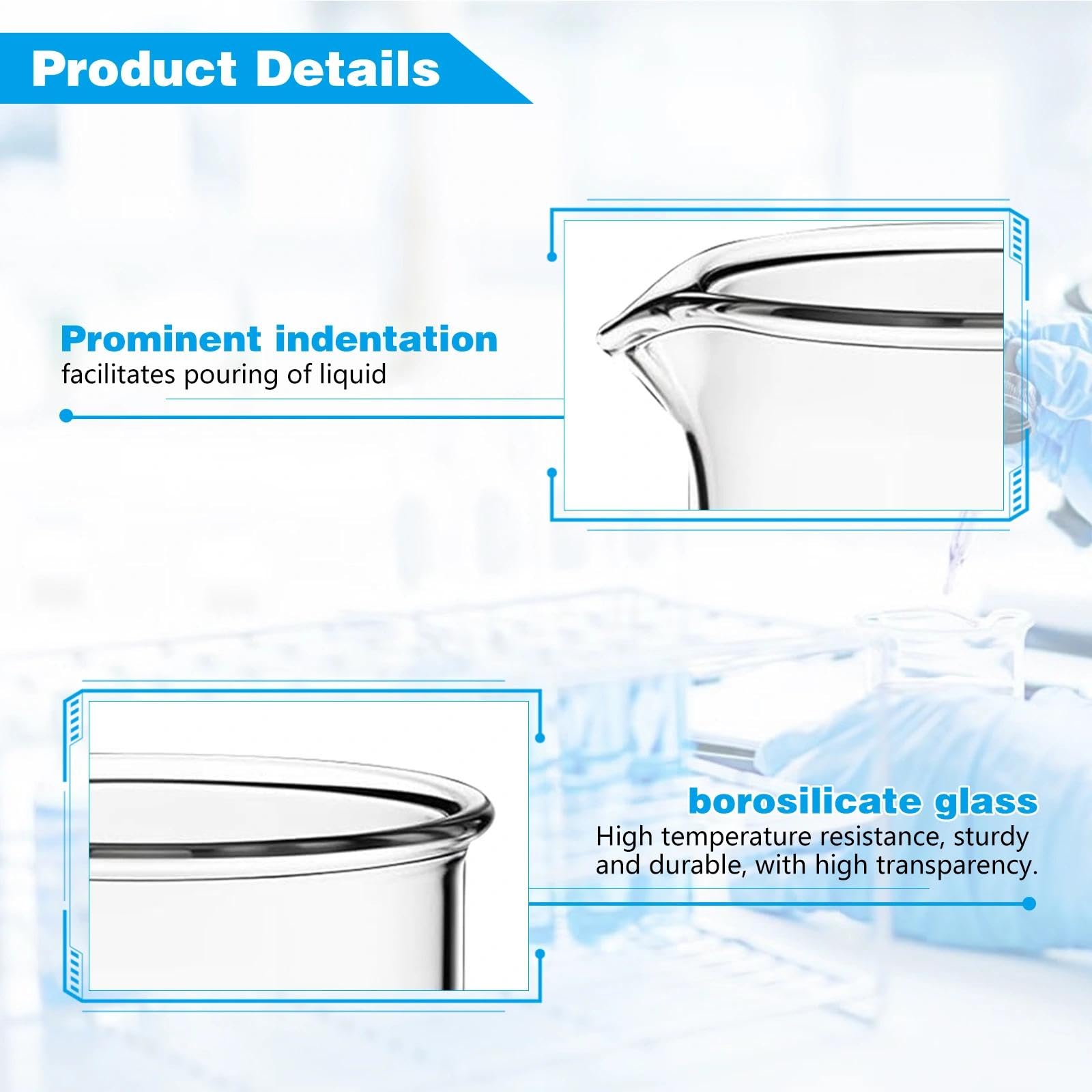 Product Details

Prominent indentation
facilitates pouring of liquid

borosilicate glass
High temperature resistance, sturdy and durable, with high transparency.